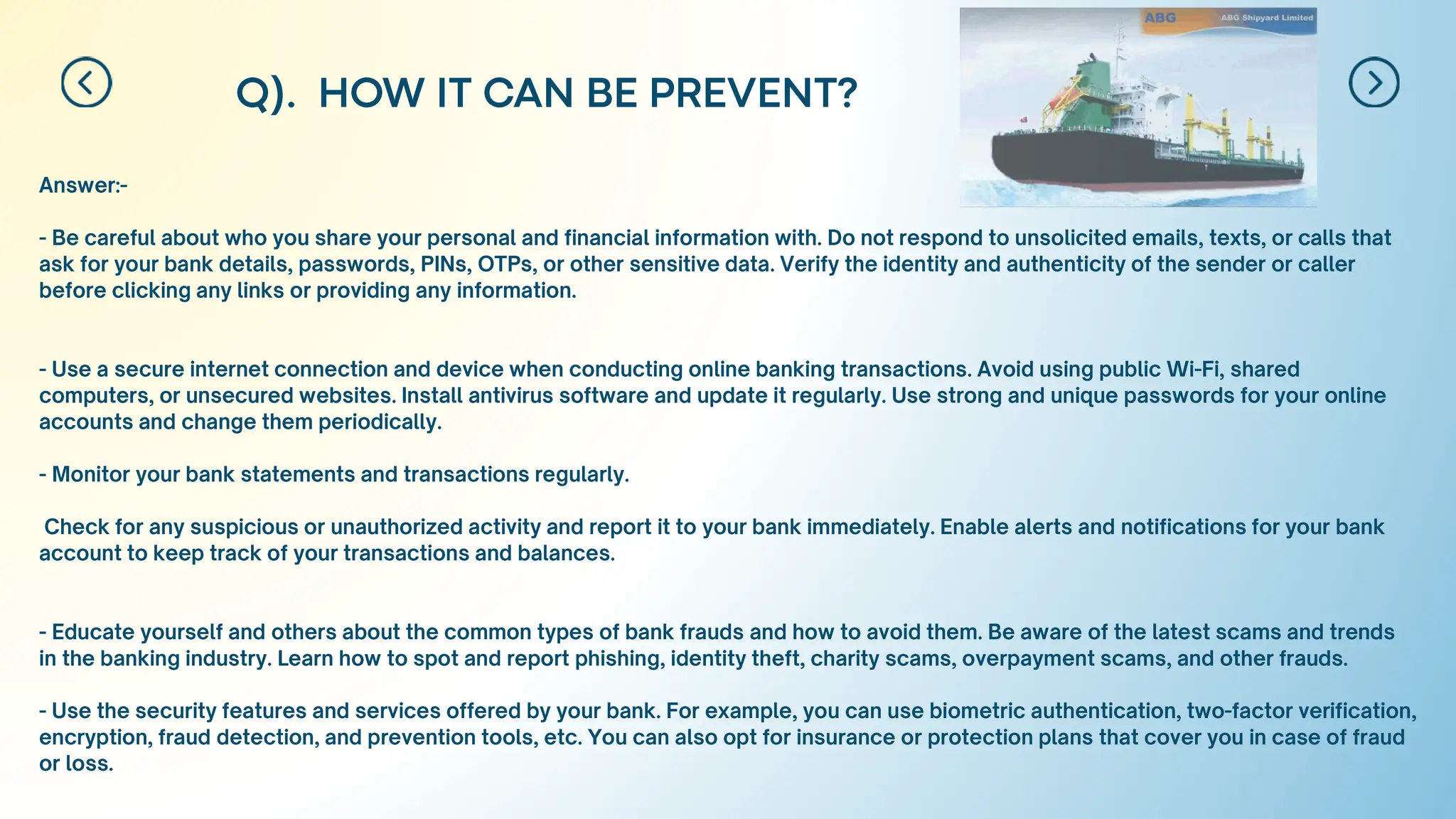 Q). HOW IT CAN BE PREVENT?

ABG ABG Shipyard Limited

Answer:-

- Be careful about who you share your personal and financial information with. Do not respond to unsolicited emails, texts, or calls that ask for your bank details, passwords, PINs, OTPs, or other sensitive data. Verify the identity and authenticity of the sender or caller before clicking any links or providing any information.

- Use a secure internet connection and device when conducting online banking transactions. Avoid using public Wi-Fi, shared computers, or unsecured websites. Install antivirus software and update it regularly. Use strong and unique passwords for your online accounts and change them periodically.

- Monitor your bank statements and transactions regularly.

Check for any suspicious or unauthorized activity and report it to your bank immediately. Enable alerts and notifications for your bank account to keep track of your transactions and balances.

- Educate yourself and others about the common types of bank frauds and how to avoid them. Be aware of the latest scams and trends in the banking industry. Learn how to spot and report phishing, identity theft, charity scams, overpayment scams, and other frauds.

- Use the security features and services offered by your bank. For example, you can use biometric authentication, two-factor verification, encryption, fraud detection, and prevention tools, etc. You can also opt for insurance or protection plans that cover you in case of fraud or loss.